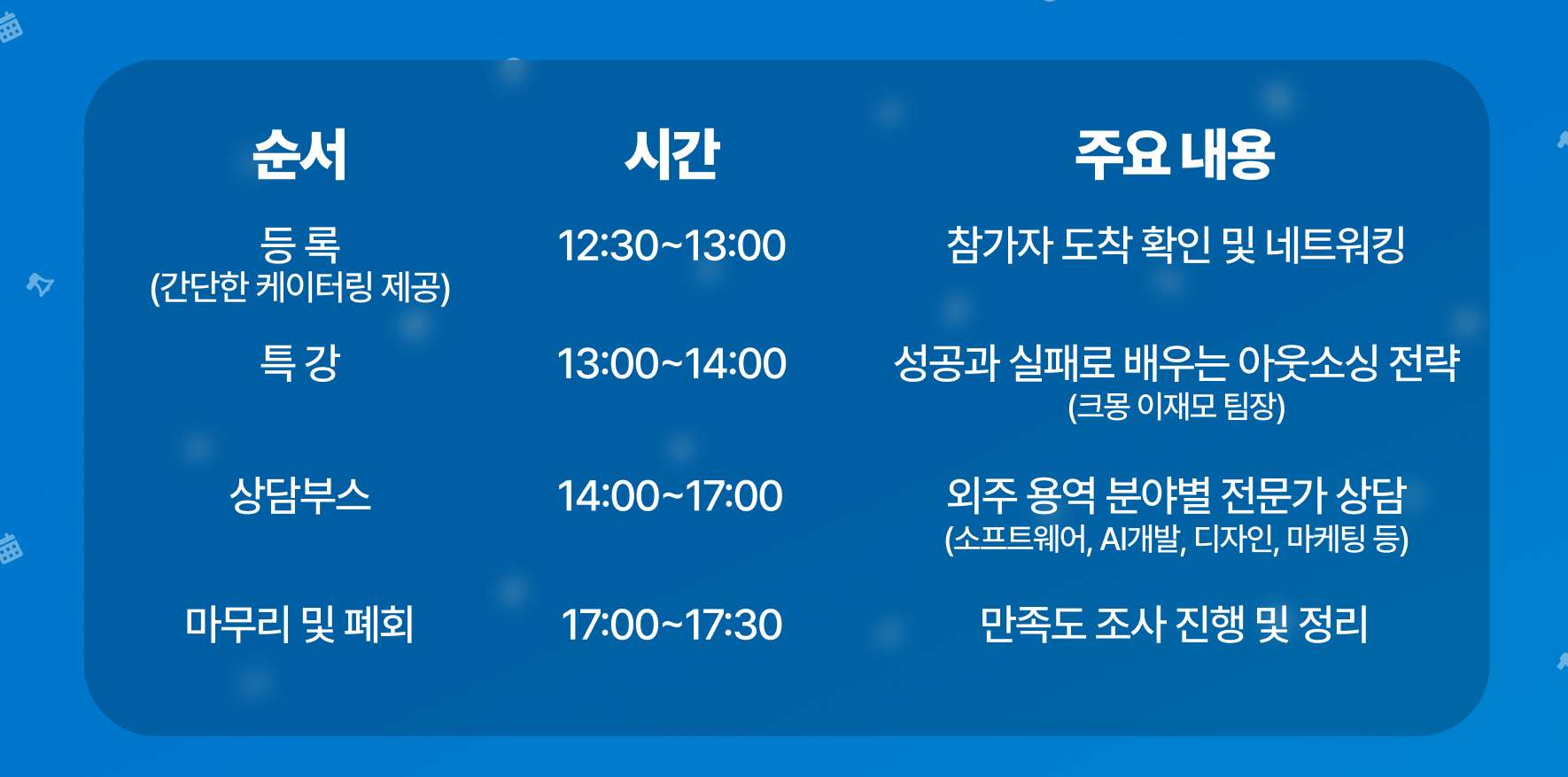 | 순서 | 시간 | 주요 내용 |
|---|---|---|
| 등 록 (간단한 케이터링 제공) | 12:30~13:00 | 참가자 도착 확인 및 네트워킹 |
| 특 강 | 13:00~14:00 | 성공과 실패로 배우는 아웃소싱 전략 (크몽 이재모 팀장) |
| 상담부스 | 14:00~17:00 | 외주 용역 분야별 전문가 상담 (소프트웨어, AI개발, 디자인, 마케팅 등) |
| 마무리 및 폐회 | 17:00~17:30 | 만족도 조사 진행 및 정리 |